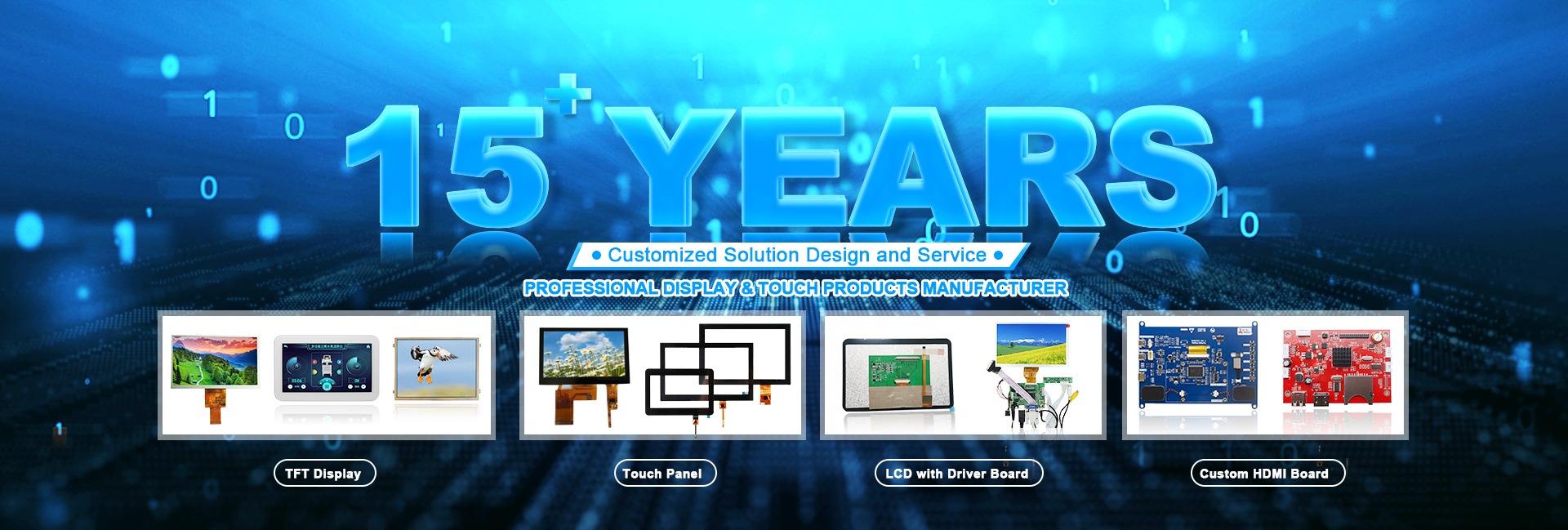 15+ YEARS

● Customized Solution Design and Service ●

PROFESSIONAL DISPLAY & TOUCH PRODUCTS MANUFACTURER

TFT Display

Touch Panel

LCD with Driver Board

Custom HDMI Board